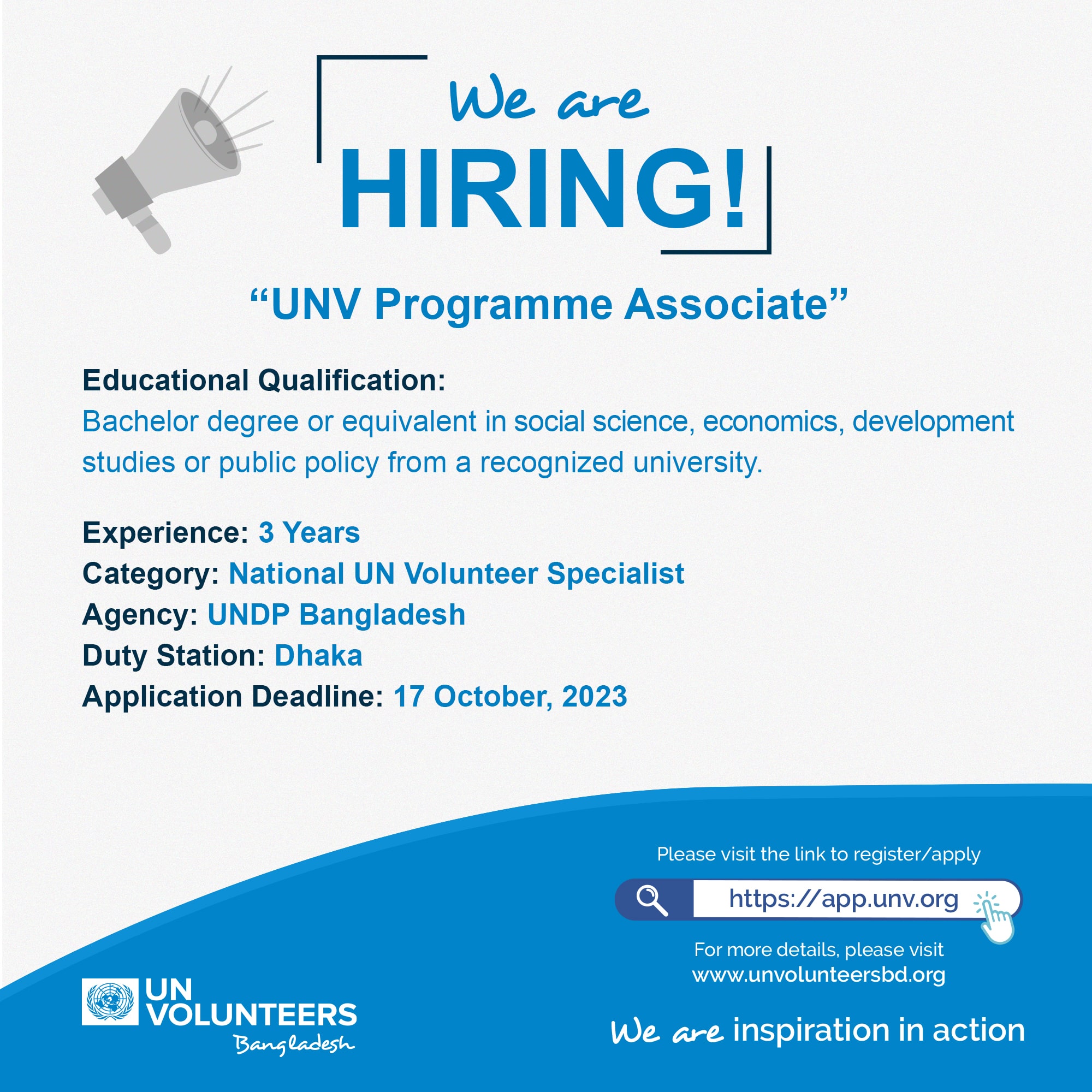 We are
HIRING!

“UNV Programme Associate”

Educational Qualification:
Bachelor degree or equivalent in social science, economics, development studies or public policy from a recognized university.

Experience: 3 Years
Category: National UN Volunteer Specialist
Agency: UNDP Bangladesh
Duty Station: Dhaka
Application Deadline: 17 October, 2023

Please visit the link to register/apply

https://app.unv.org

For more details, please visit
www.unvolunteersbd.org

UN
VOLUNTEERS
Bangladesh

We are inspiration in action